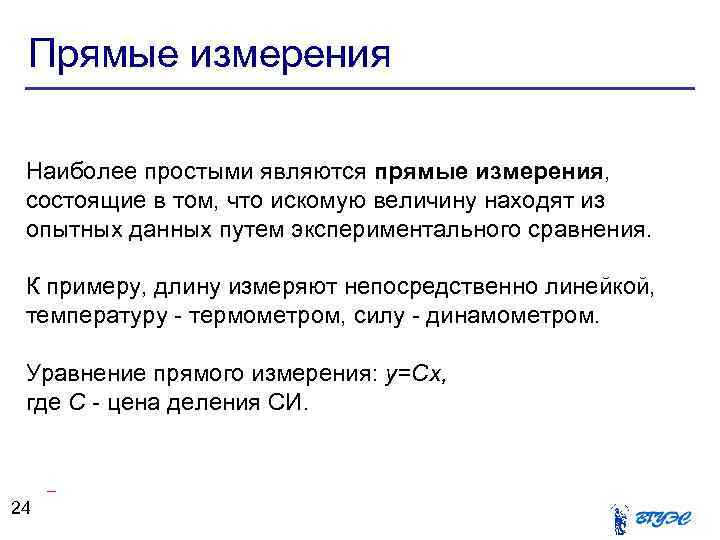 Прямые измерения

Наиболее простыми являются **прямые измерения**, состоящие в том, что искомую величину находят из опытных данных путем экспериментального сравнения.

К примеру, длину измеряют непосредственно линейкой, температуру - термометром, силу - динамометром.

Уравнение прямого измерения: $y=Cx$, где $C$ - цена деления СИ.

24

ВГУЭС